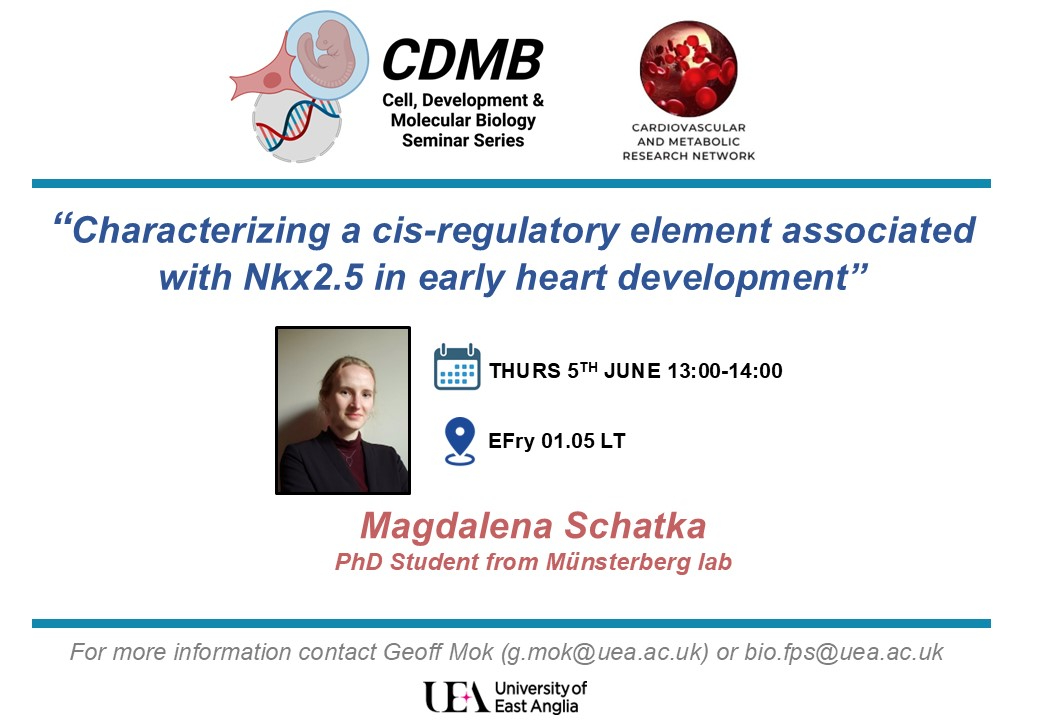 CDMB
Cell, Development & Molecular Biology Seminar Series

CARDIOVASCULAR AND METABOLIC RESEARCH NETWORK

"Characterizing a cis-regulatory element associated with Nkx2.5 in early heart development"

THURS 5$^{TH}$ JUNE 13:00-14:00

EFry 01.05 LT

Magdalena Schatka
PhD Student from Münsterberg lab

For more information contact Geoff Mok (g.mok@uea.ac.uk) or bio.fps@uea.ac.uk

UEA University of East Anglia